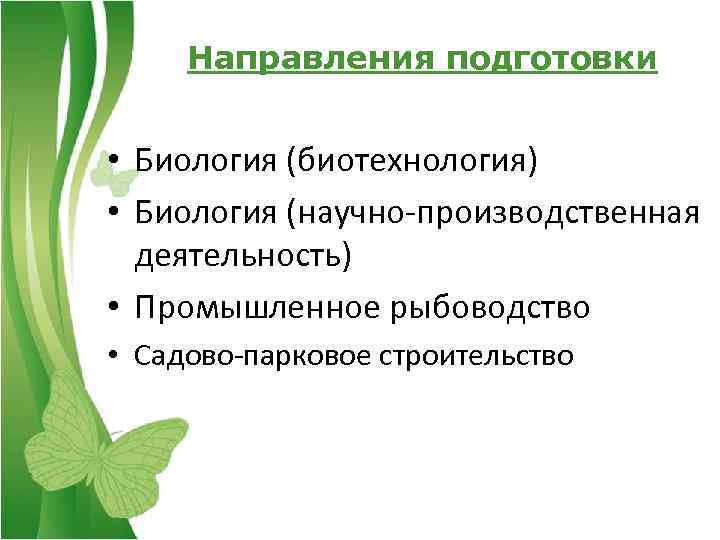 Направления подготовки

• Биология (биотехнология)
• Биология (научно-производственная деятельность)
• Промышленное рыбоводство
• Садово-парковое строительство